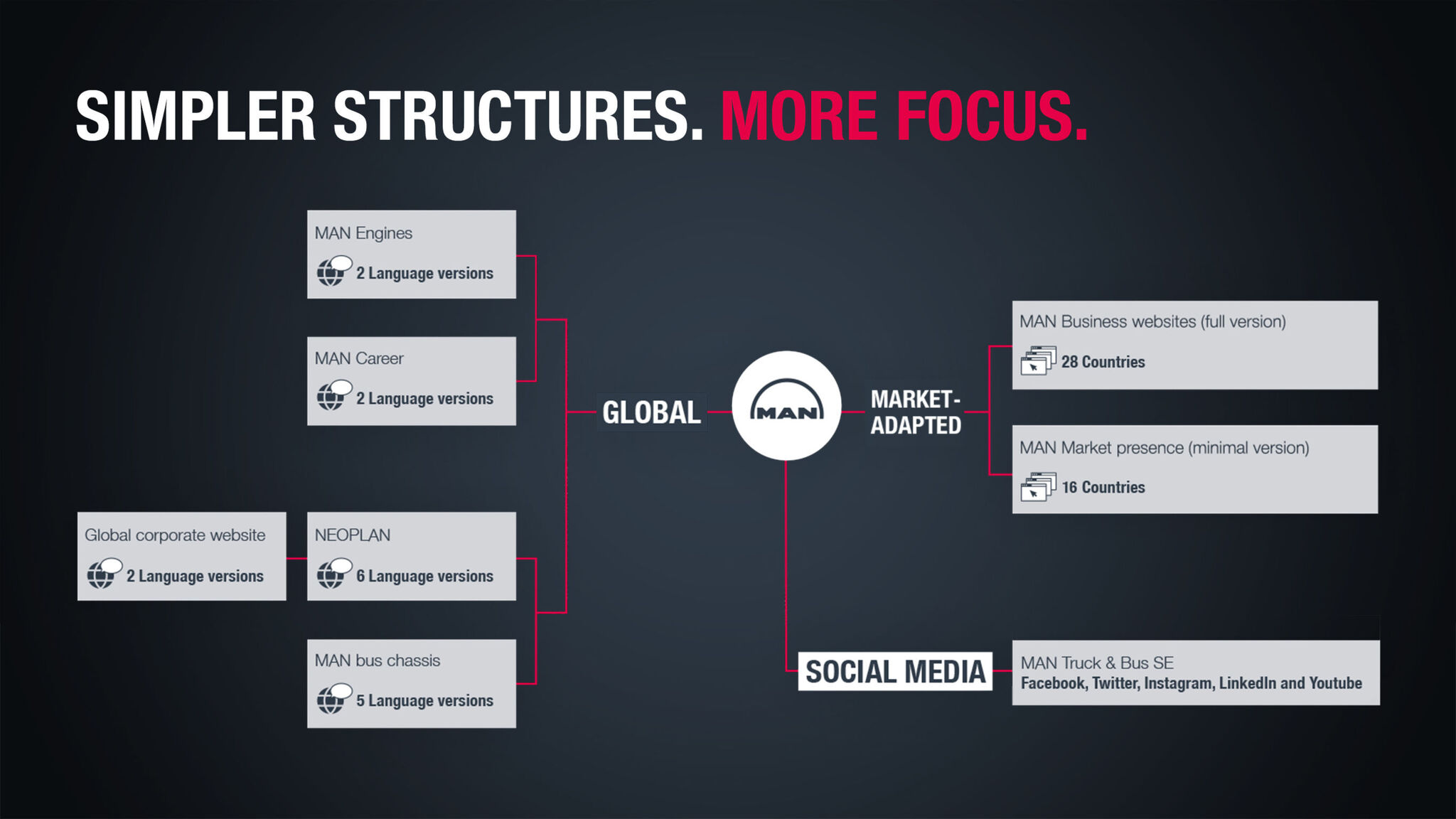 SIMPLER STRUCTURES. MORE FOCUS.

MAN Engines
2 Language versions

MAN Career
2 Language versions

Global corporate website
2 Language versions

NEOPLAN
6 Language versions

MAN bus chassis
5 Language versions

GLOBAL

MAN

MARKET-ADAPTED

MAN Business websites (full version)
28 Countries

MAN Market presence (minimal version)
16 Countries

SOCIAL MEDIA

MAN Truck & Bus SE
Facebook, Twitter, Instagram, LinkedIn and Youtube